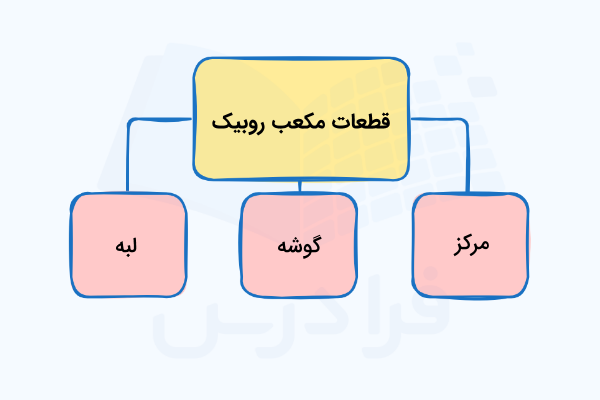 قطعات مکعب روبیک

مرکز

گوشه

لبه

فرادرس